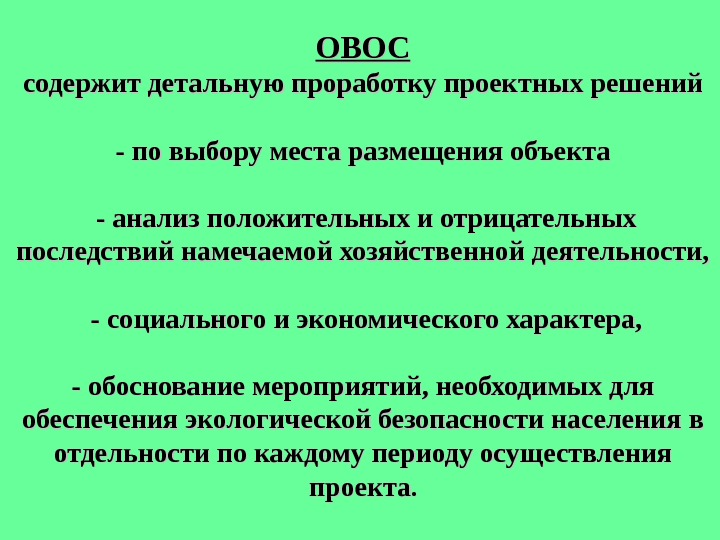 ОВОС
содержит детальную проработку проектных решений

- по выбору места размещения объекта

- анализ положительных и отрицательных последствий намечаемой хозяйственной деятельности,

- социального и экономического характера,

- обоснование мероприятий, необходимых для обеспечения экологической безопасности населения в отдельности по каждому периоду осуществления проекта.